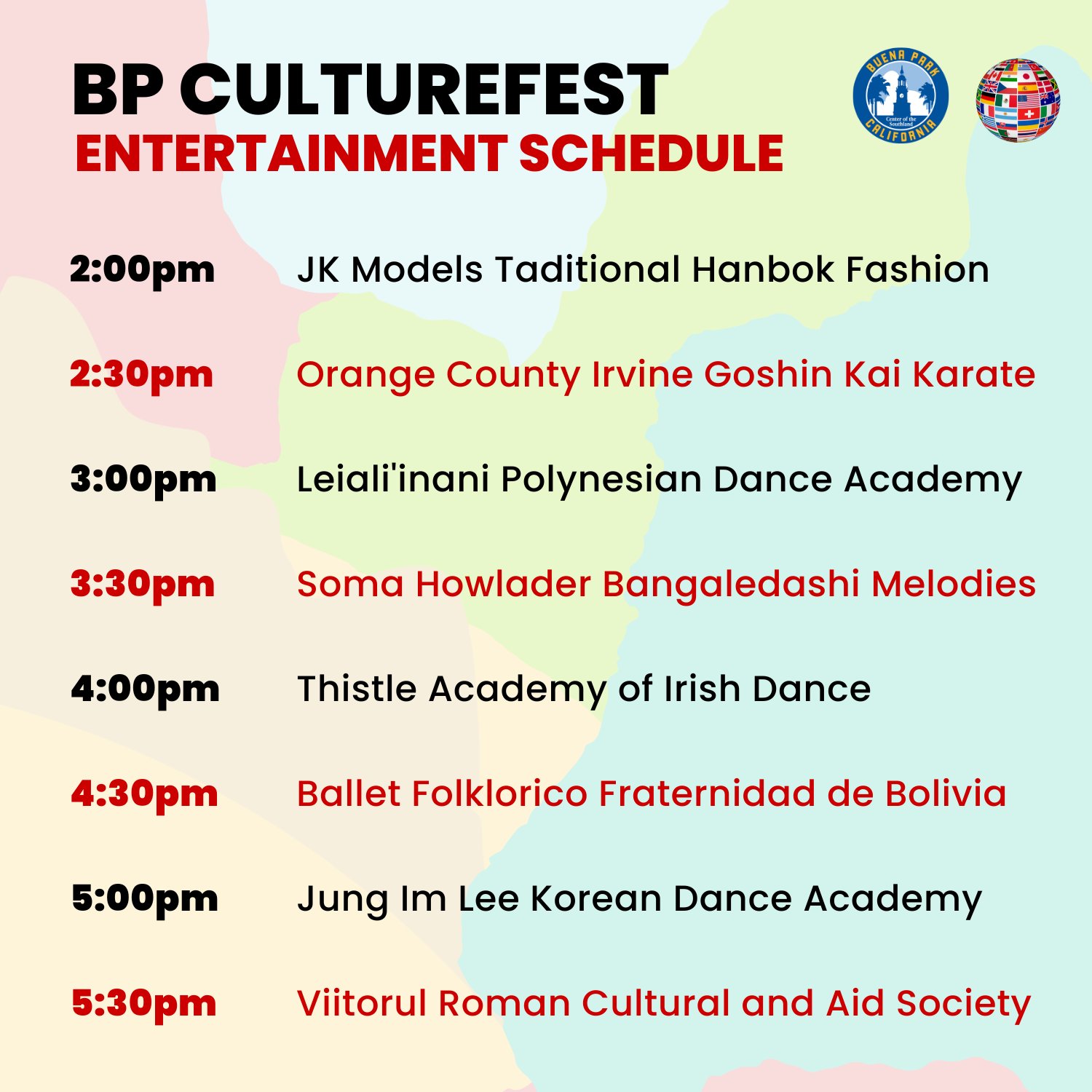 BP CULTUREFEST
ENTERTAINMENT SCHEDULE

BUENA PARK
Center of the Southland
CALIFORNIA

2:00pm JK Models Taditional Hanbok Fashion

2:30pm Orange County Irvine Goshin Kai Karate

3:00pm Leiali'inani Polynesian Dance Academy

3:30pm Soma Howlader Bangaledashi Melodies

4:00pm Thistle Academy of Irish Dance

4:30pm Ballet Folklorico Fraternidad de Bolivia

5:00pm Jung Im Lee Korean Dance Academy

5:30pm Viitorul Roman Cultural and Aid Society